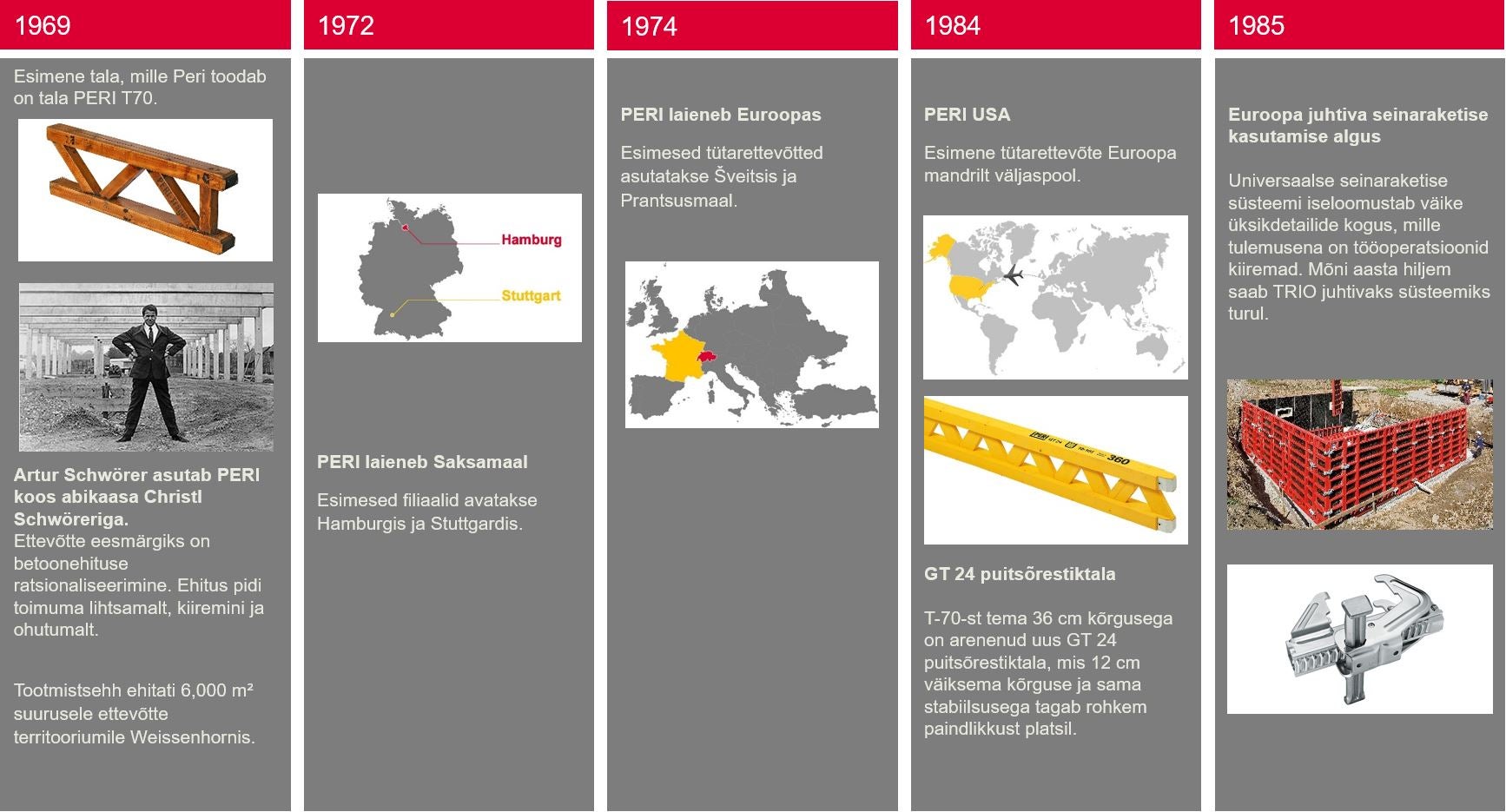 1969

Esimene tala, mille Peri toodab on tala PERI T70.

Artur Schwörer asutab PERI koos abikaasa Christl Schwöreriga.
Ettevõtte eesmärgiks on betoonehituse ratsionaliseerimine. Ehitus pidi toimuma lihtsamalt, kiiremini ja ohutumalt.

Tootmistsehh ehitati 6,000 m² suurusele ettevõtte territooriumile Weissenhornis.

1972

Hamburg

Stuttgart

PERI laieneb Saksamaal

Esimesed filiaalid avatakse Hamburgis ja Stuttgardis.

1974

PERI laieneb Euroopas

Esimesed tütarettevõtted asutatakse Šveitsis ja Prantsusmaal.

1984

PERI USA

Esimene tütarettevõte Euroopa mandrilt väljaspool.

PERI GT 24 360

GT 24 puitsõrestiktala

T-70-st tema 36 cm kõrgusega on arenenud uus GT 24 puitsõrestiktala, mis 12 cm väiksema kõrguse ja sama stabiilsusega tagab rohkem paindlikkust platsil.

1985

Euroopa juhtiva seinaraketise kasutamise algus

Universaalse seinaraketise süsteemi iseloomustab väike üksikdetailide kogus, mille tulemusena on tööoperatsioonid kiiremad. Mõni aasta hiljem saab TRIO juhtivaks süsteemiks turul.